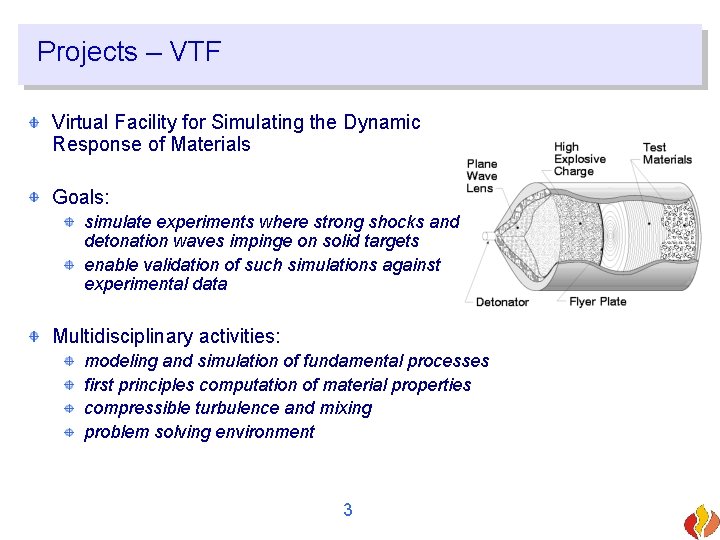 Projects – VTF

Virtual Facility for Simulating the Dynamic Response of Materials

Goals:

simulate experiments where strong shocks and detonation waves impinge on solid targets

enable validation of such simulations against experimental data

Multidisciplinary activities:

modeling and simulation of fundamental processes

first principles computation of material properties

compressible turbulence and mixing

problem solving environment

Plane Wave Lens

High Explosive Charge

Test Materials

Detonator

Flyer Plate

3